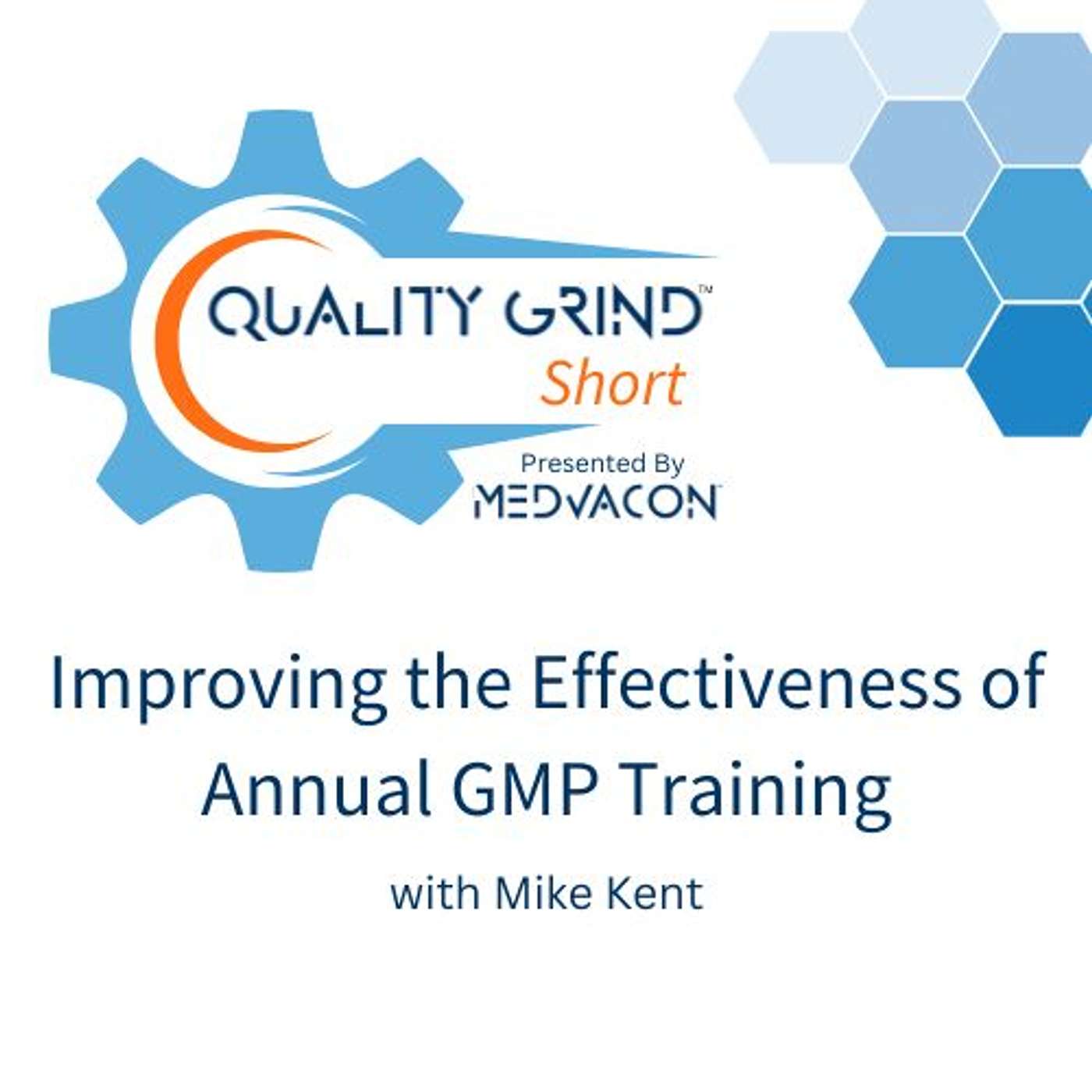 QUALITY GRIND™
Short

Presented By
MEDVACON™

Improving the Effectiveness of Annual GMP Training

with Mike Kent